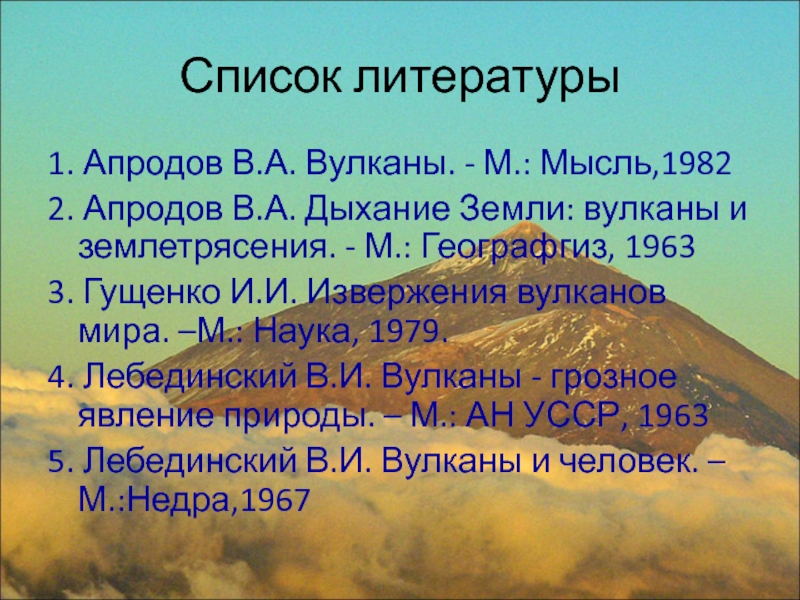 Список литературы

1. Апродов В.А. Вулканы. - М.: Мысль,1982
2. Апродов В.А. Дыхание Земли: вулканы и землетрясения. - М.: Географгиз, 1963
3. Гущенко И.И. Извержения вулканов мира. –М.: Наука, 1979.
4. Лебединский В.И. Вулканы - грозное явление природы. – М.: АН УССР, 1963
5. Лебединский В.И. Вулканы и человек. – М.:Недра,1967